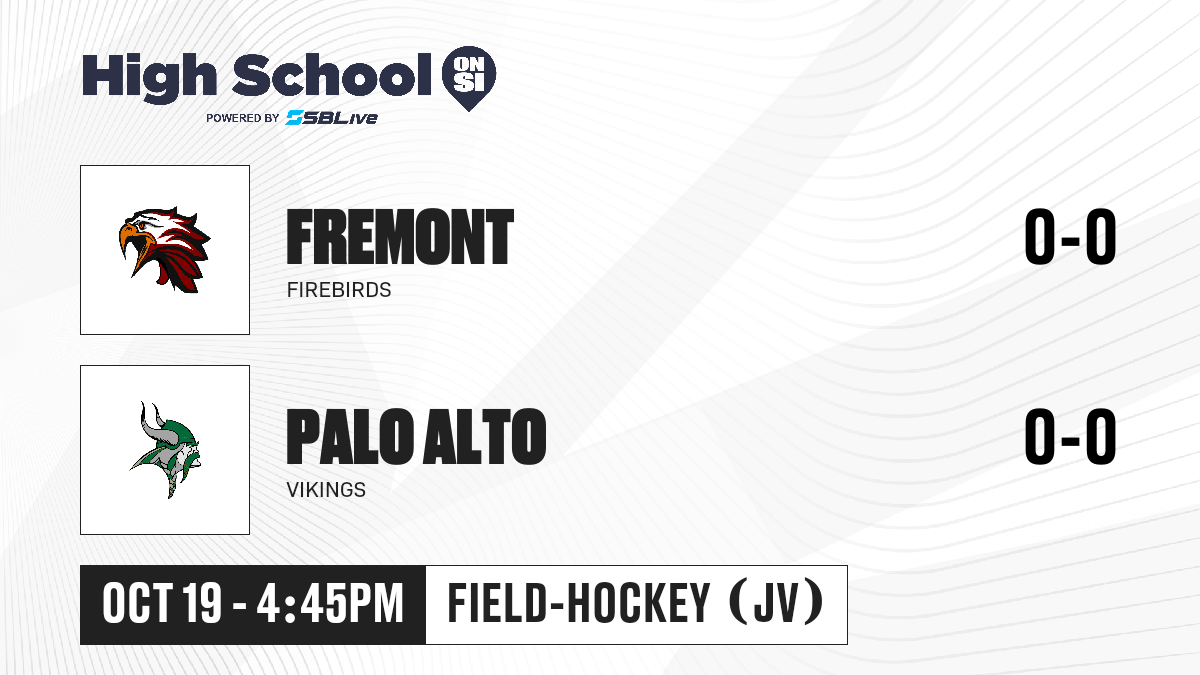 High School ON SI
POWERED BY SBLive

FREMONT
FIREBIRDS
0-0

PALO ALTO
VIKINGS
0-0

OCT 19 - 4:45PM
FIELD-HOCKEY (JV)